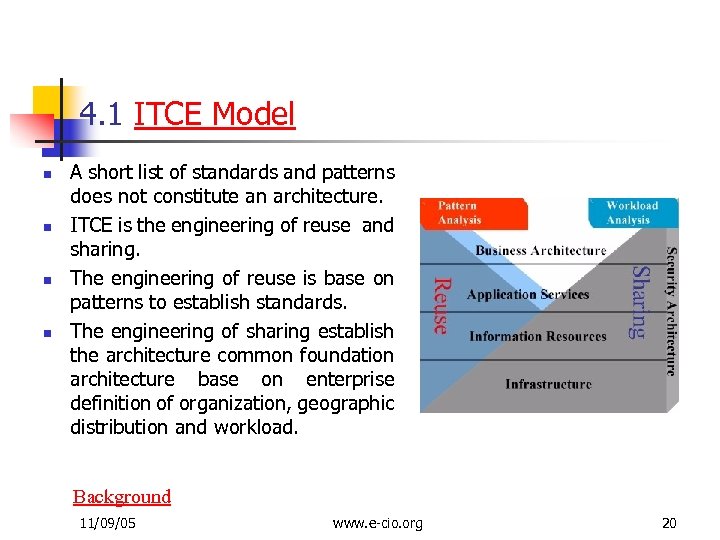 4.1 ITCE Model

- A short list of standards and patterns does not constitute an architecture.
- ITCE is the engineering of reuse and sharing.
- The engineering of reuse is base on patterns to establish standards.
- The engineering of sharing establish the architecture common foundation architecture base on enterprise definition of organization, geographic distribution and workload.

Pattern Analysis

Workload Analysis

Business Architecture

Application Services

Information Resources

Infrastructure

Reuse

Sharing

Security Architecture

Background

11/09/05

www.e-cio.org

20